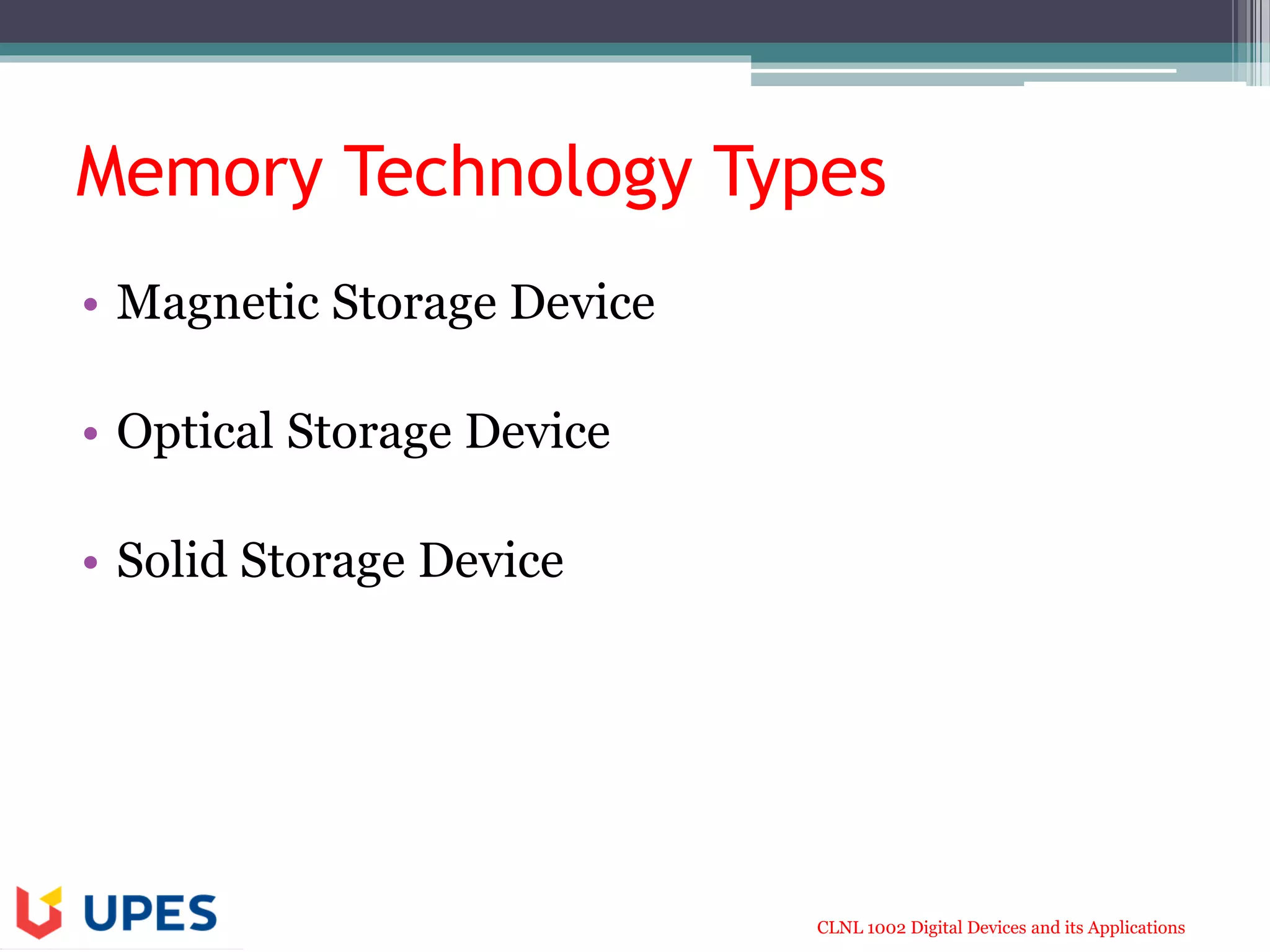 Memory Technology Types

• Magnetic Storage Device

• Optical Storage Device

• Solid Storage Device

UPES

CLNL 1002 Digital Devices and its Applications